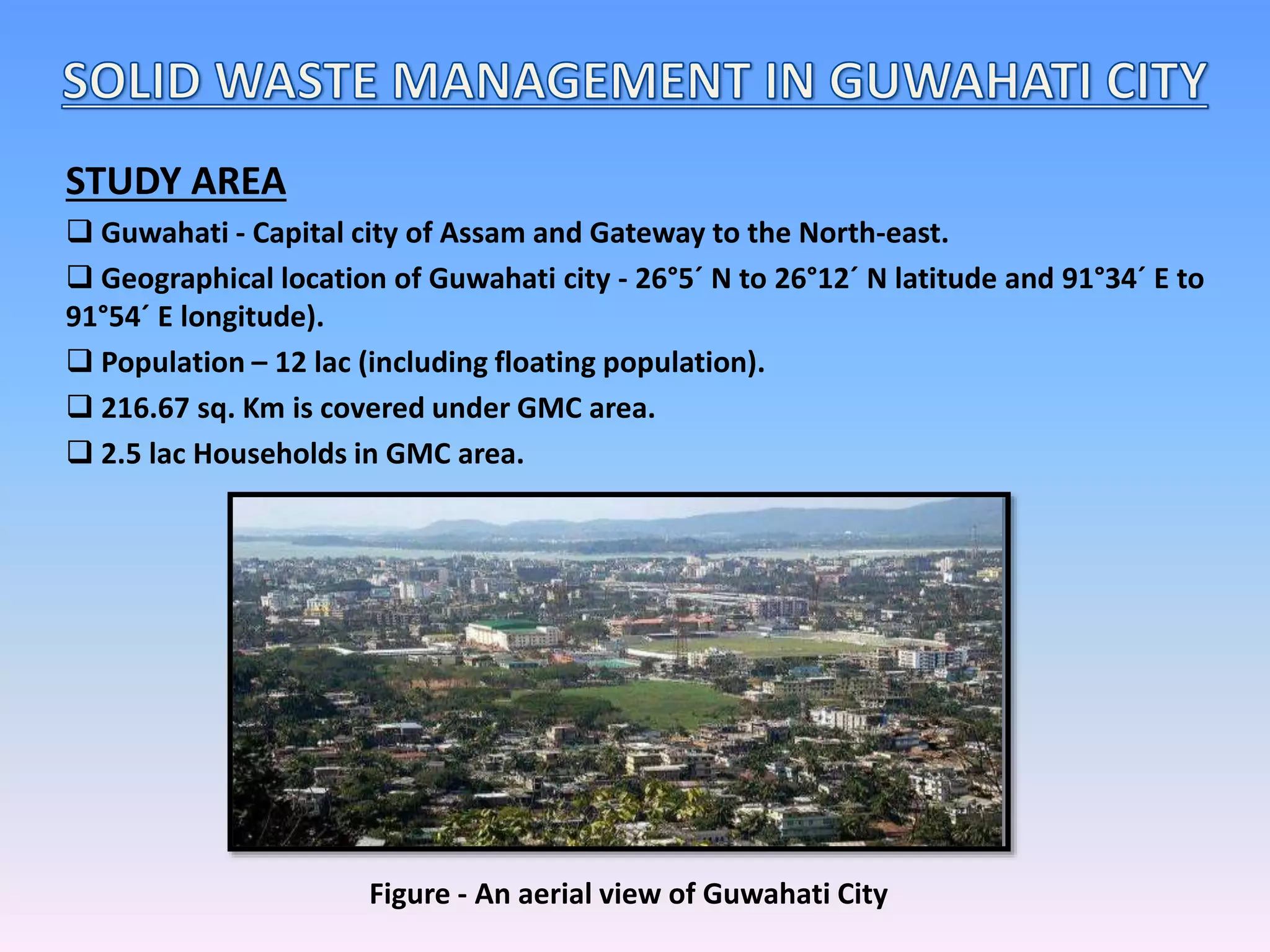 SOLID WASTE MANAGEMENT IN GUWAHATI CITY

STUDY AREA

❑ Guwahati - Capital city of Assam and Gateway to the North-east.

❑ Geographical location of Guwahati city - 26°5´ N to 26°12´ N latitude and 91°34´ E to 91°54´ E longitude).

❑ Population – 12 lac (including floating population).

❑ 216.67 sq. Km is covered under GMC area.

❑ 2.5 lac Households in GMC area.

Figure - An aerial view of Guwahati City